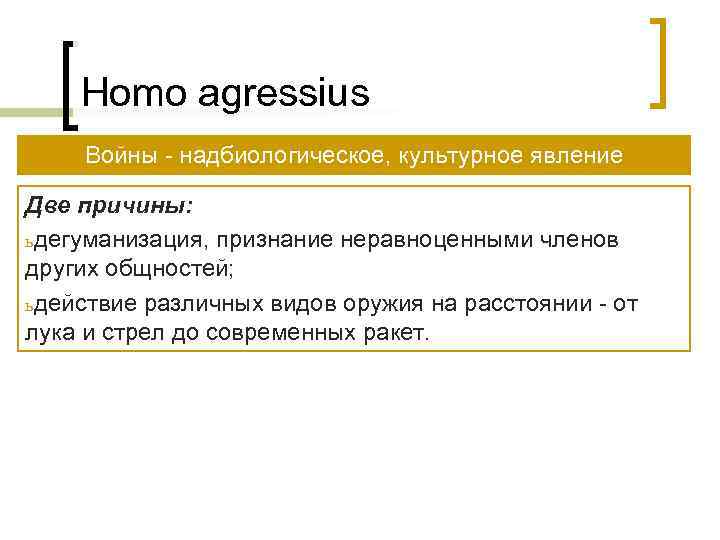 Homo agressius

Войны - надбиологическое, культурное явление

Две причины:

ьдегуманизация, признание неравноценными членов других общностей;

ьдействие различных видов оружия на расстоянии - от лука и стрел до современных ракет.